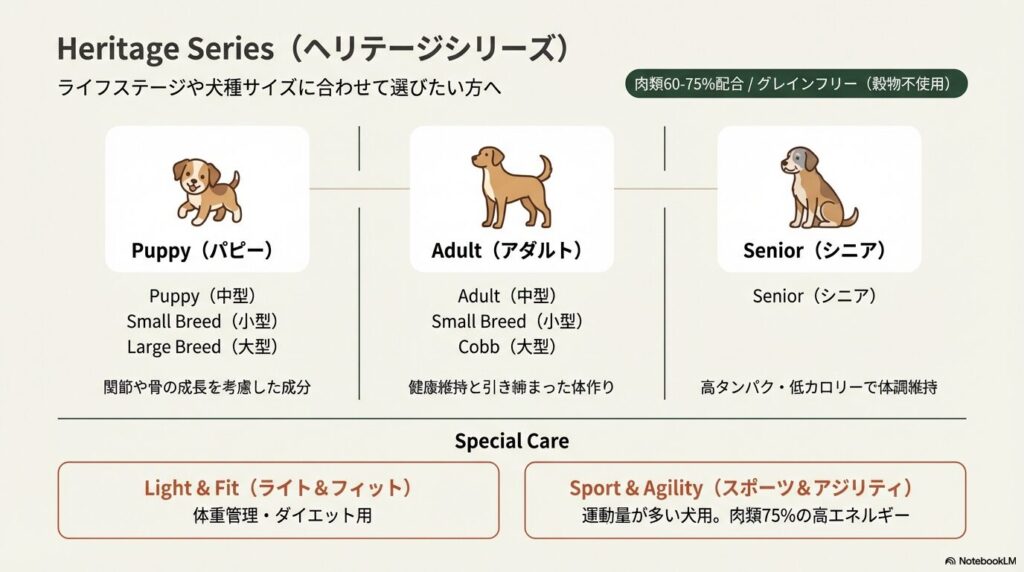 Heritage Series（ヘリテージシリーズ）

ライフステージや犬種サイズに合わせて選びたい方へ

肉類60-75%配合 / グレインフリー（穀物不使用）

Puppy（パピー）

Puppy（中型）
Small Breed（小型）
Large Breed（大型）

関節や骨の成長を考慮した成分

Adult（アダルト）

Adult（中型）
Small Breed（小型）
Cobb（大型）

健康維持と引き締まった体作り

Senior（シニア）

Senior（シニア）

高タンパク・低カロリーで体調維持

Special Care

Light & Fit（ライト＆フィット）
体重管理・ダイエット用

Sport & Agility（スポーツ＆アジリティ）
運動量が多い犬用。肉類75%の高エネルギー

NotebookLM